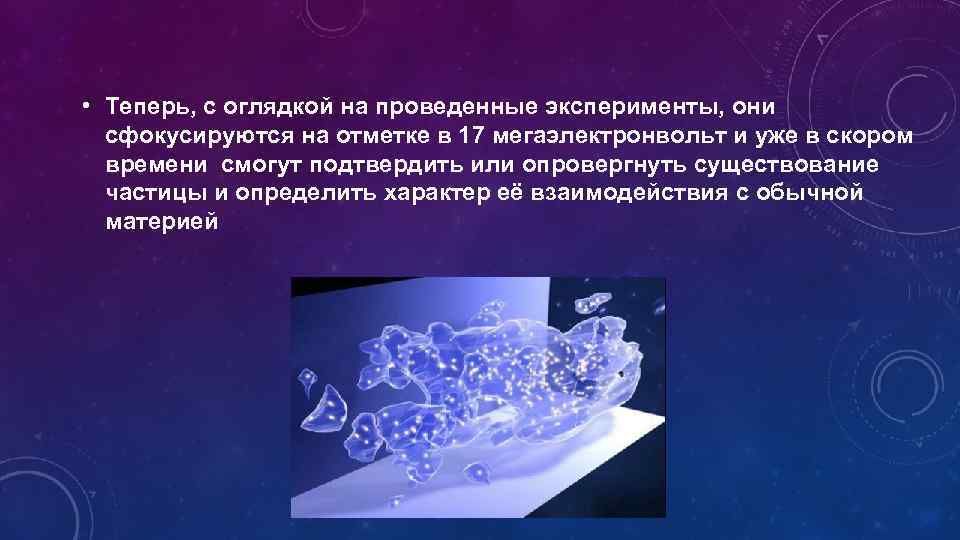 • Теперь, с оглядкой на проведенные эксперименты, они сфокусируются на отметке в 17 мегаэлектронвольт и уже в скором времени  смогут подтвердить или опровергнуть существование частицы и определить характер её взаимодействия с обычной материей